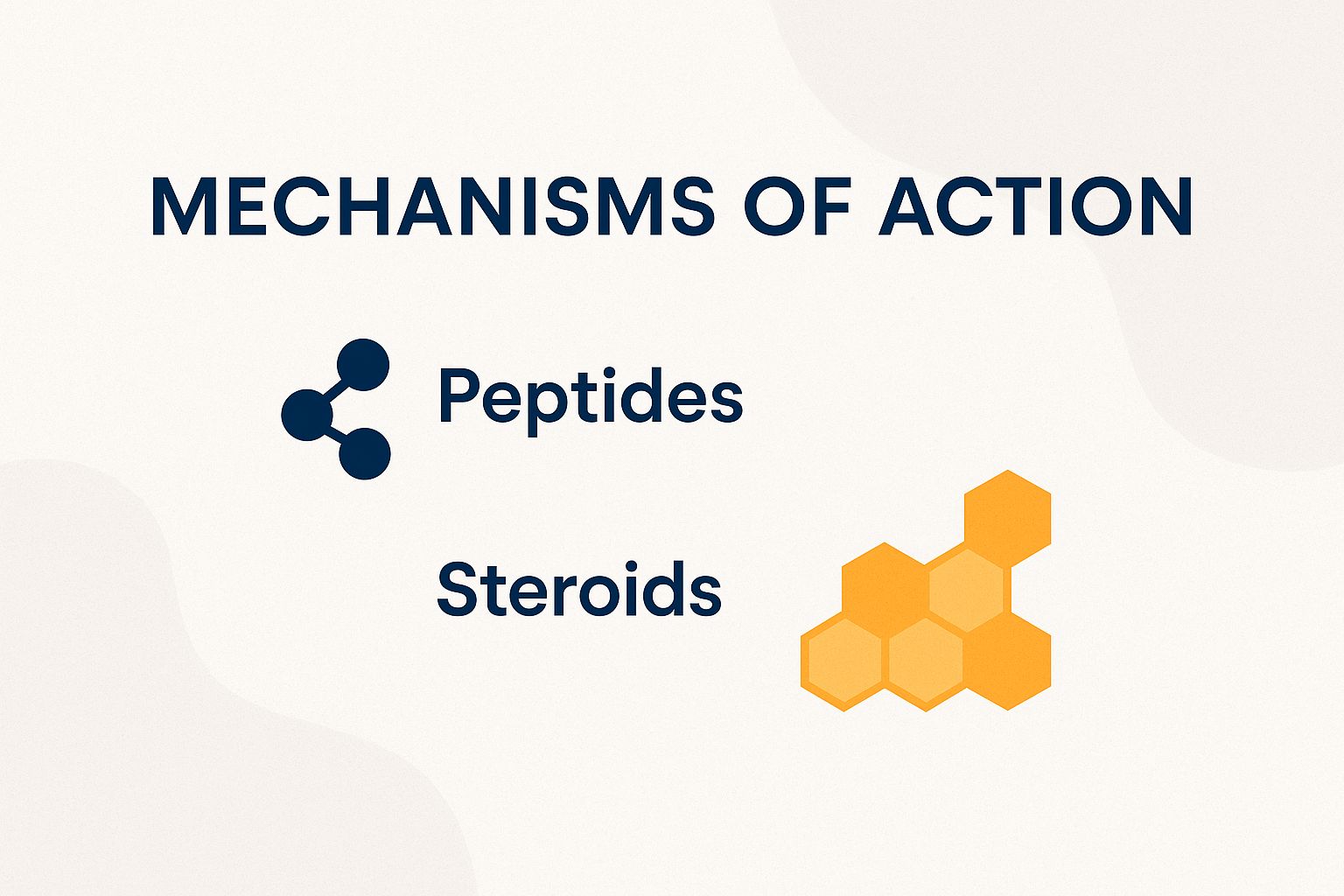 MECHANISMS OF ACTION

Peptides

Steroids